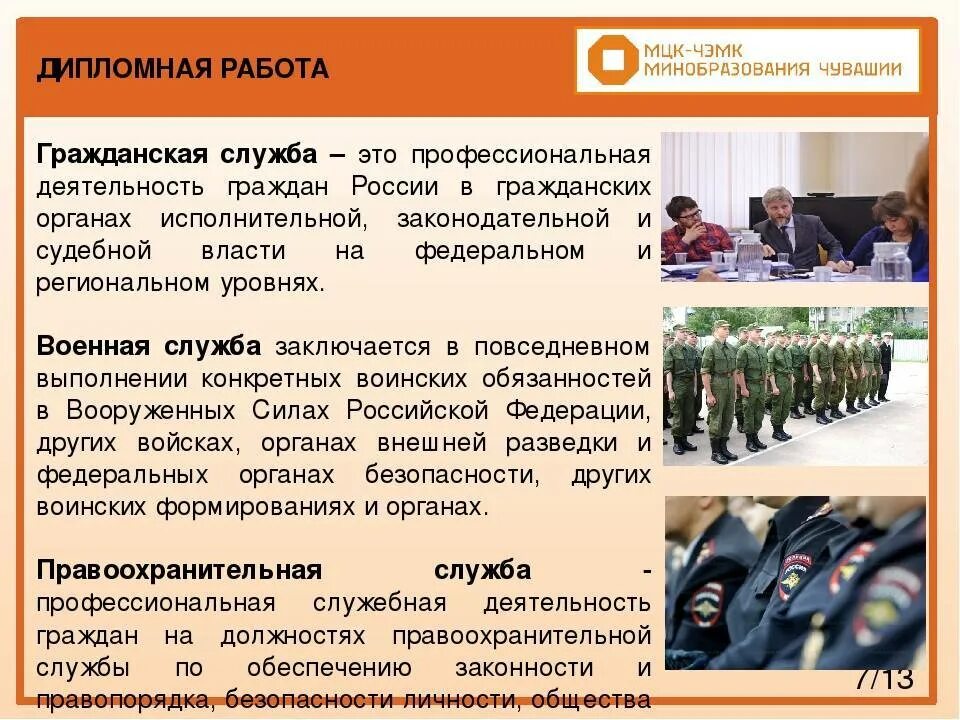 ДИПЛОМНАЯ РАБОТА

МЦК-ЧЭМК
МИНОБРАЗОВАНИЯ ЧУВАШИИ

Гражданская служба – это профессиональная деятельность граждан России в гражданских органах исполнительной, законодательной и судебной власти на федеральном и региональном уровнях.

Военная служба заключается в повседневном выполнении конкретных воинских обязанностей в Вооруженных Силах Российской Федерации, других войсках, органах внешней разведки и федеральных органах безопасности, других воинских формированиях и органах.

Правоохранительная служба - профессиональная служебная деятельность граждан на должностях правоохранительной службы по обеспечению законности и правопорядка, безопасности личности, общества

7/13